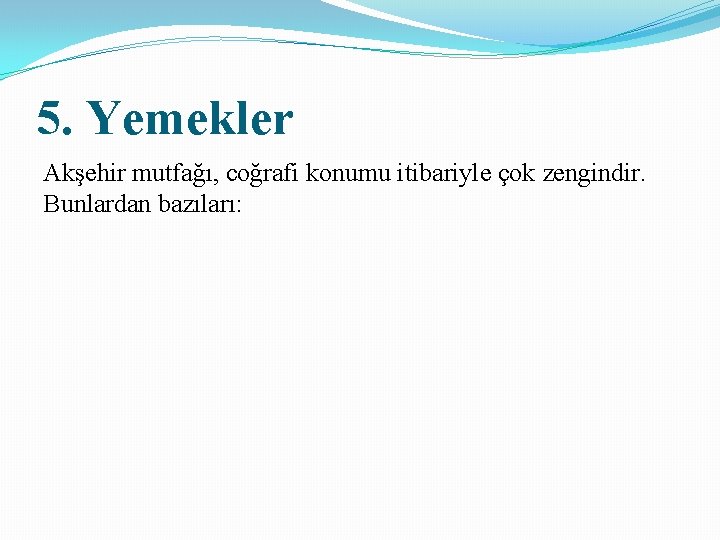 5. Yemekler

Akşehir mutfağı, coğrafi konumu itibariyle çok zengindir. Bunlardan bazıları: